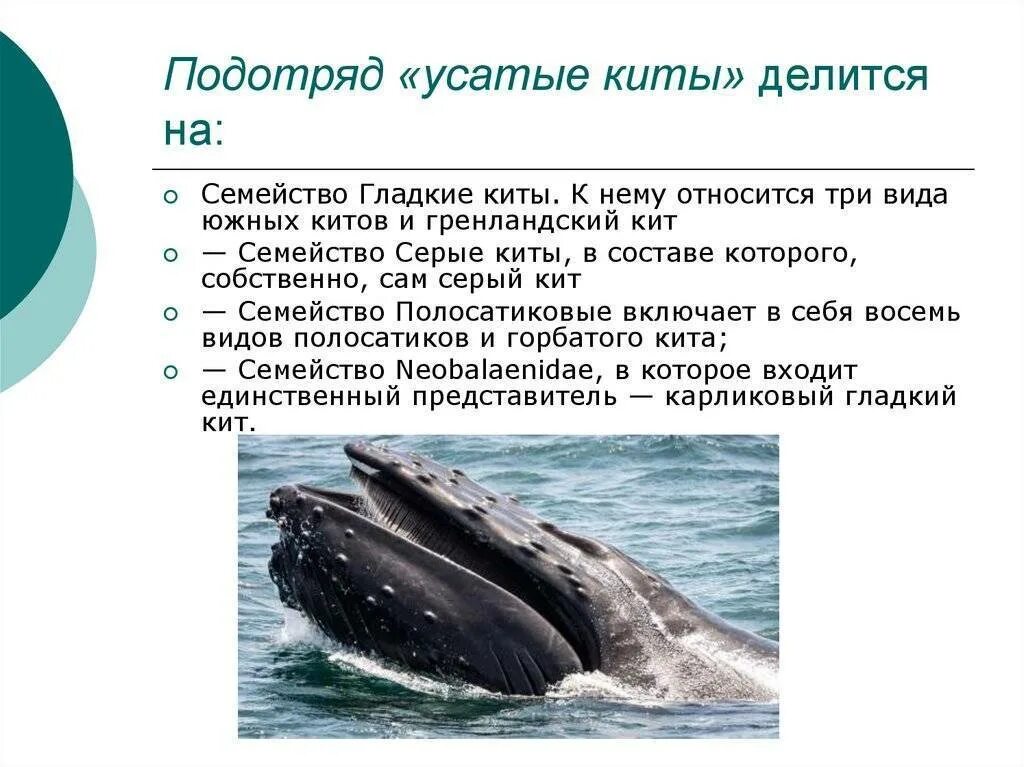 Подотряд «усатые киты» делится на:

○ Семейство Гладкие киты. К нему относится три вида южных китов и гренландский кит

○ — Семейство Серые киты, в составе которого, собственно, сам серый кит

○ — Семейство Полосатиковые включает в себя восемь видов полосатиков и горбатого кита;

○ — Семейство Neobalaenidae, в которое входит единственный представитель — карликовый гладкий кит.